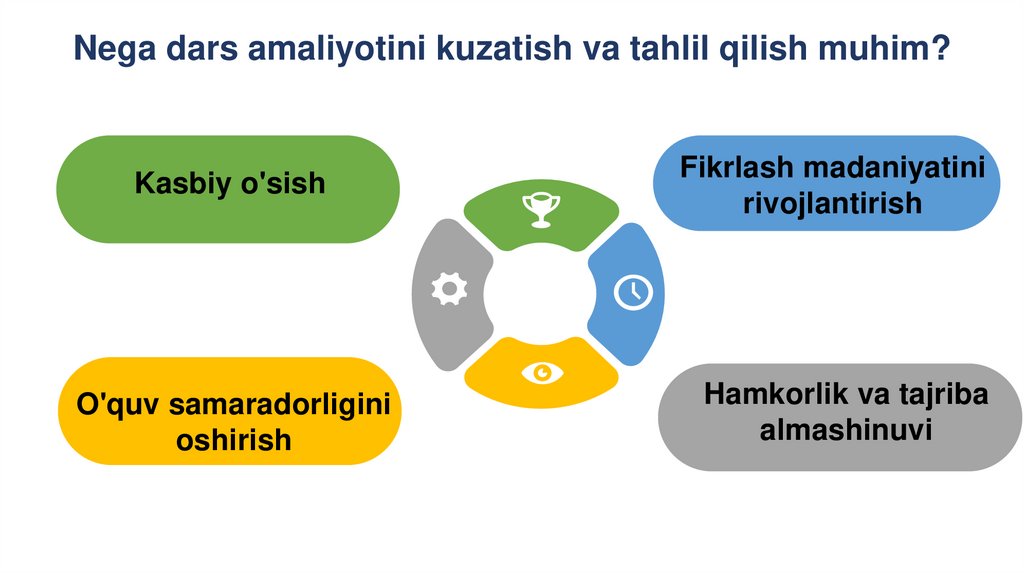 Nega dars amaliyotini kuzatish va tahlil qilish muhim?

Kasbiy o'sish

Fikrlash madaniyatini rivojlantirish

O'quv samaradorligini oshirish

Hamkorlik va tajriba almashinuvi